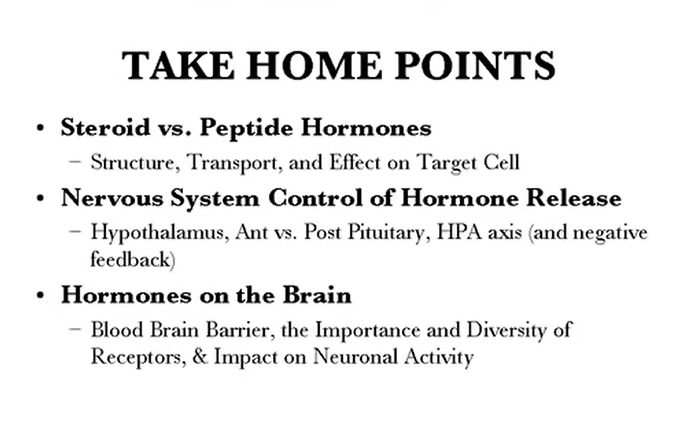 TAKE HOME POINTS

• Steroid vs. Peptide Hormones
– Structure, Transport, and Effect on Target Cell

• Nervous System Control of Hormone Release
– Hypothalamus, Ant vs. Post Pituitary, HPA axis (and negative feedback)

• Hormones on the Brain
– Blood Brain Barrier, the Importance and Diversity of Receptors, & Impact on Neuronal Activity